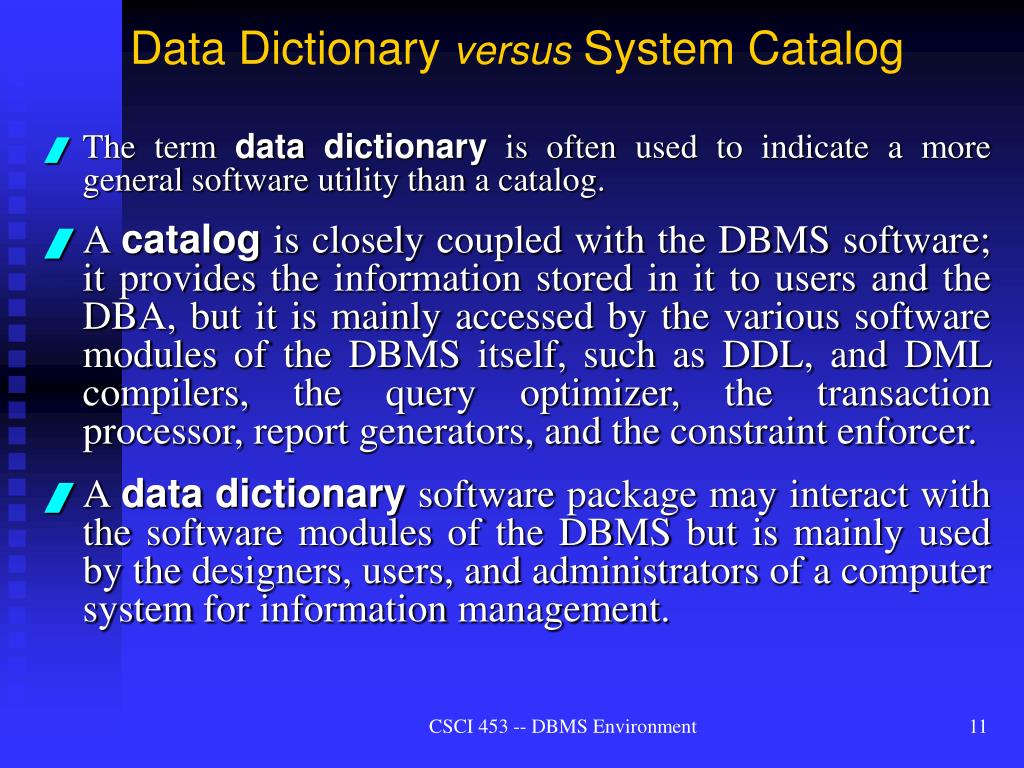 Data Dictionary versus System Catalog

The term data dictionary is often used to indicate a more general software utility than a catalog.

A catalog is closely coupled with the DBMS software; it provides the information stored in it to users and the DBA, but it is mainly accessed by the various software modules of the DBMS itself, such as DDL, and DML compilers, the query optimizer, the transaction processor, report generators, and the constraint enforcer.

A data dictionary software package may interact with the software modules of the DBMS but is mainly used by the designers, users, and administrators of a computer system for information management.

CSCI 453 -- DBMS Environment

11